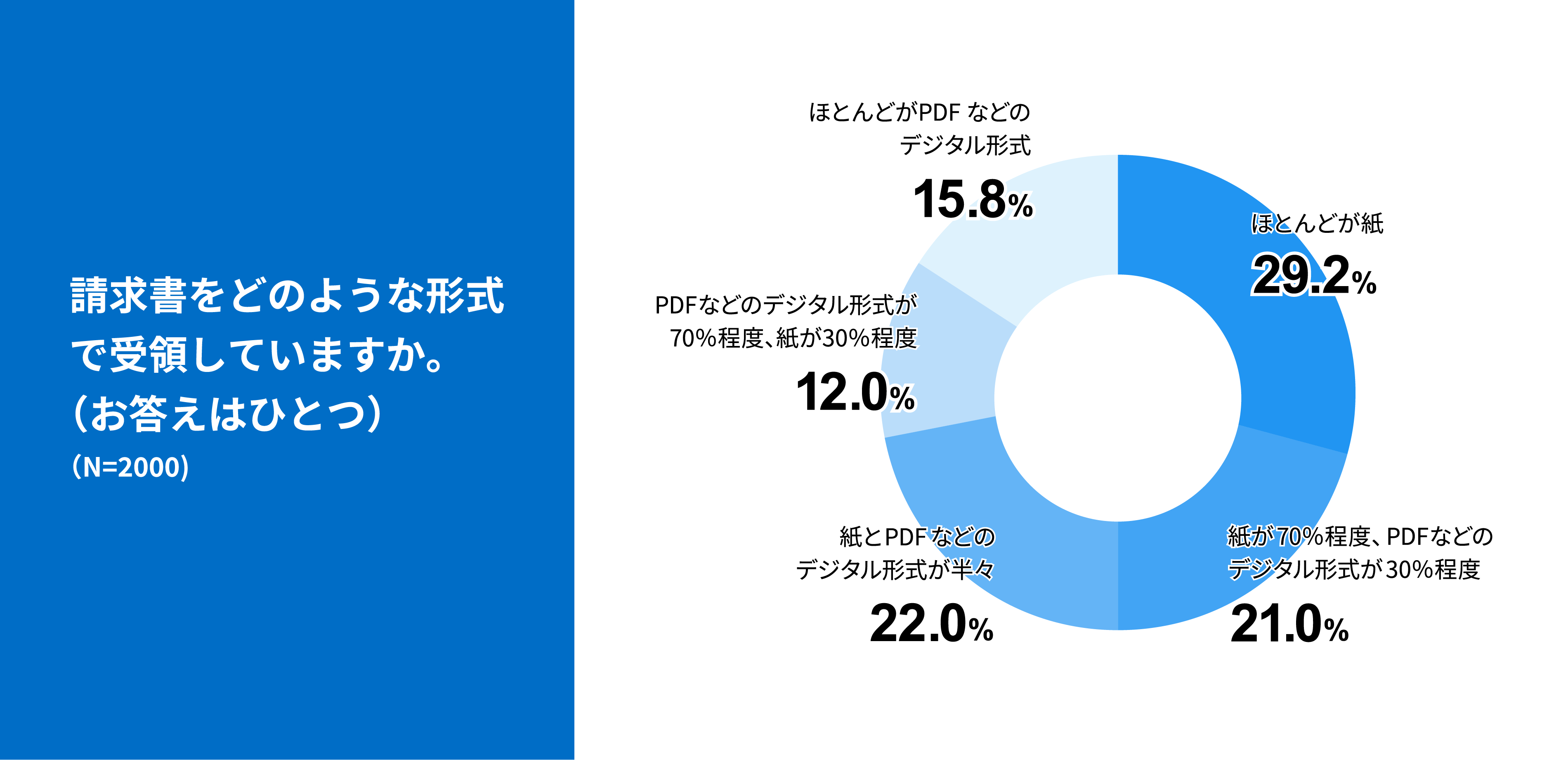 請求書をどのような形式で受領していますか。
（お答えはひとつ）
（N=2000）

ほとんどがPDF などのデジタル形式
15.8%

ほとんどが紙
29.2%

PDFなどのデジタル形式が70%程度、紙が30%程度
12.0%

紙とPDF などのデジタル形式が半々
22.0%

紙が70%程度、PDFなどのデジタル形式が30%程度
21.0%